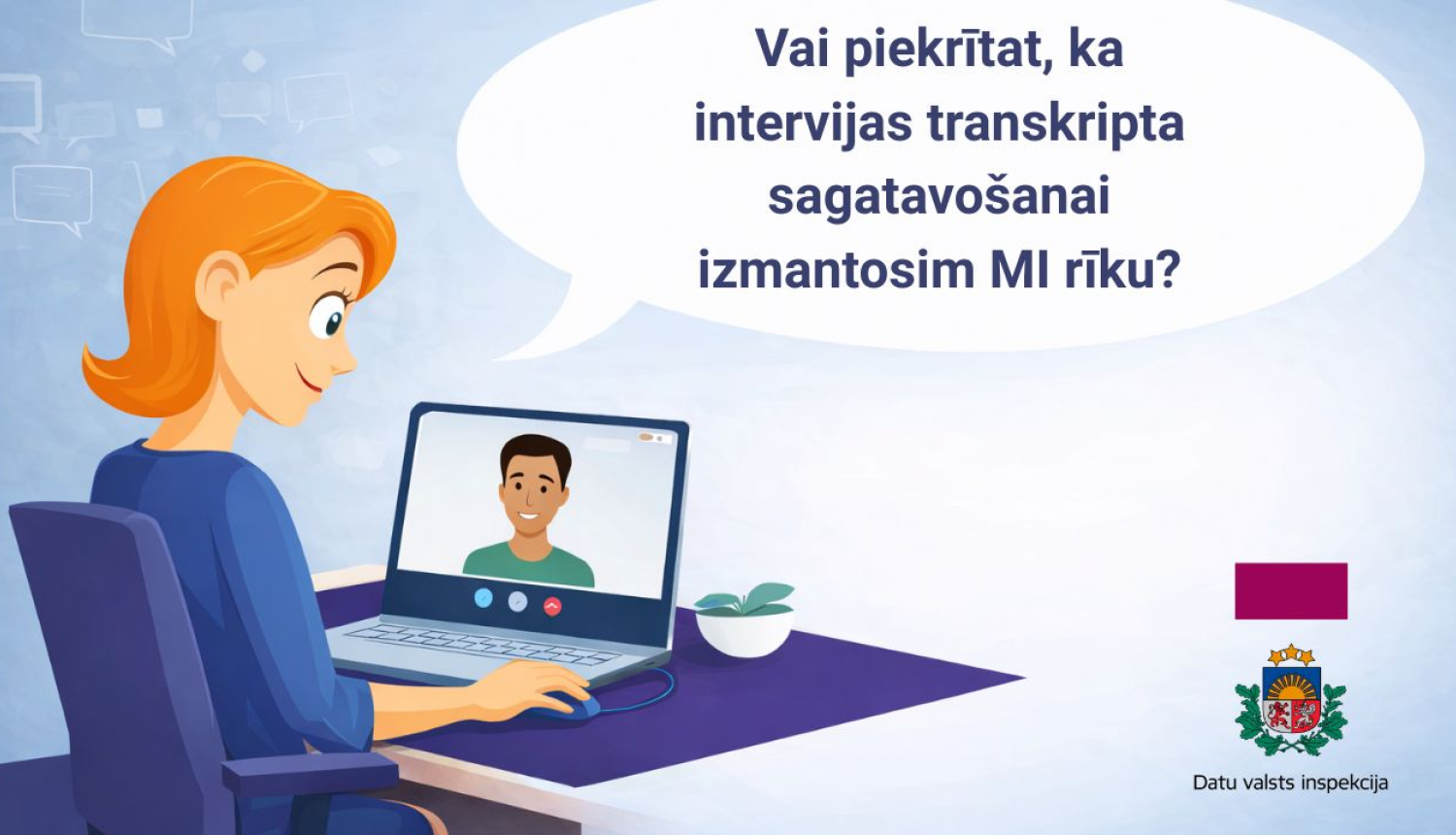 Vai piekrītat, ka intervijas transkripta sagatavošanai izmantosim MI rīku?

Datu valsts inspekcija